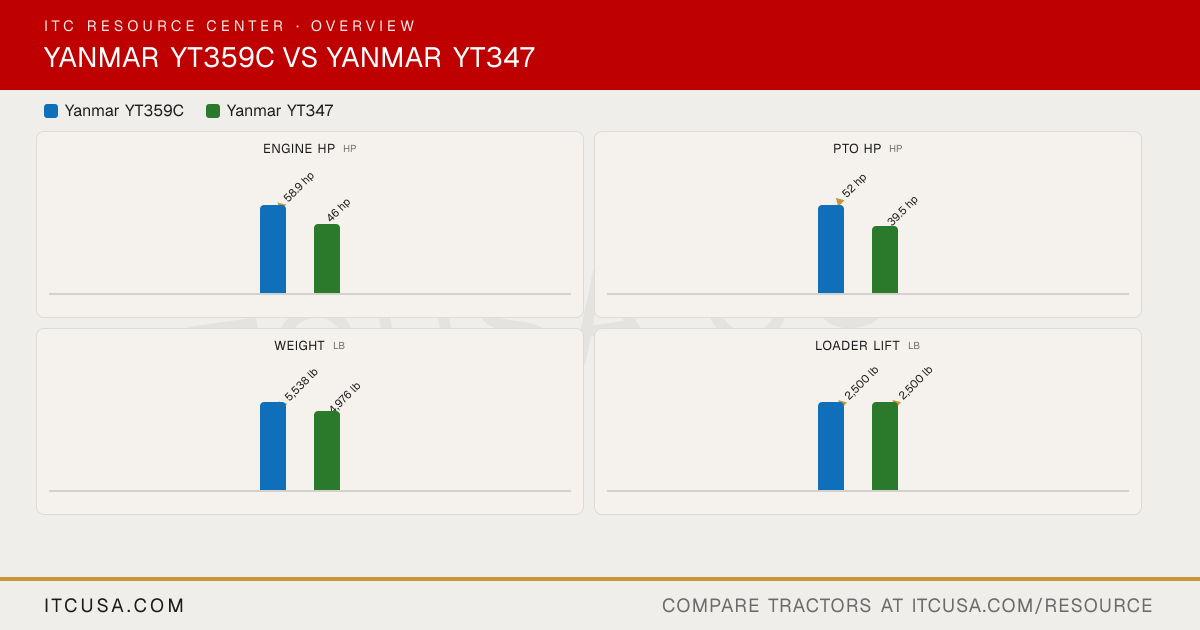 ITC RESOURCE CENTER · OVERVIEW

YANMAR YT359C VS YANMAR YT347

Yanmar YT359C
Yanmar YT347

ENGINE HP HP

58.9 hp
46 hp

PTO HP HP

52 hp
39.5 hp

WEIGHT LB

5,538 lb
4,976 lb

LOADER LIFT LB

2,500 lb
2,500 lb

ITCUSA.COM

COMPARE TRACTORS AT ITCUSA.COM/RESOURCE